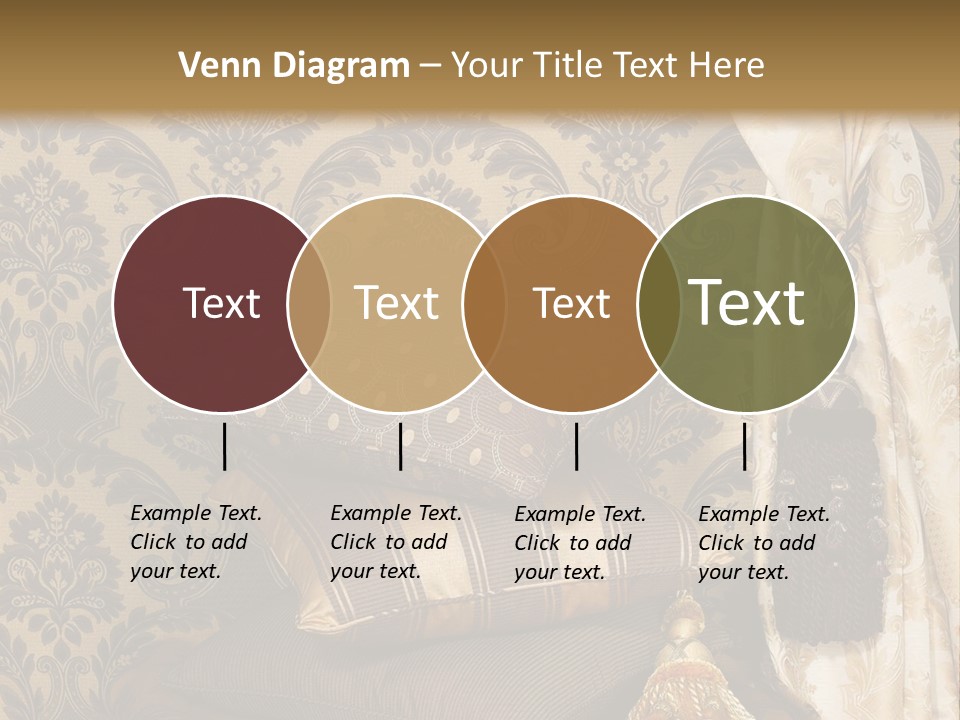 Venn Diagram – Your Title Text Here

Text

Text

Text

Text

Example Text. Click to add your text.

Example Text. Click to add your text.

Example Text. Click to add your text.

Example Text. Click to add your text.